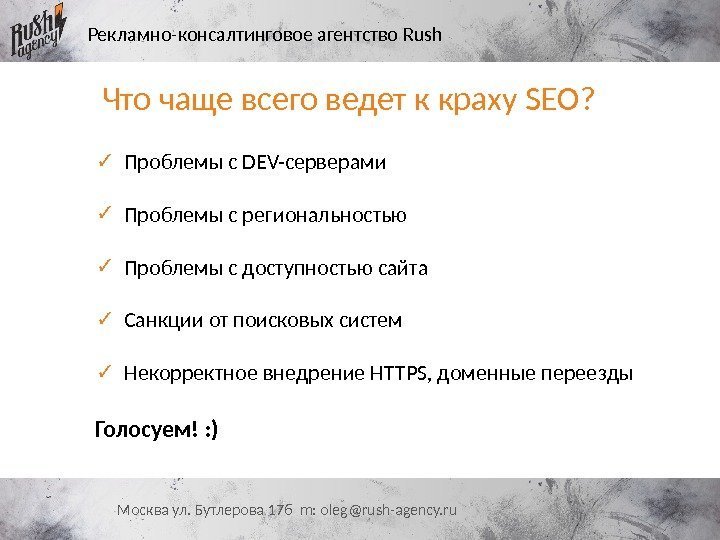 Rush agency

Рекламно-консалтинговое агентство Rush

Что чаще всего ведет к краху SEO?

✓ Проблемы с DEV-серверами

✓ Проблемы с региональностью

✓ Проблемы с доступностью сайта

✓ Санкции от поисковых систем

✓ Некорректное внедрение HTTPS, доменные переезды

Голосуем! :)

Москва ул. Бутлерова 17б m: oleg@rush-agency.ru